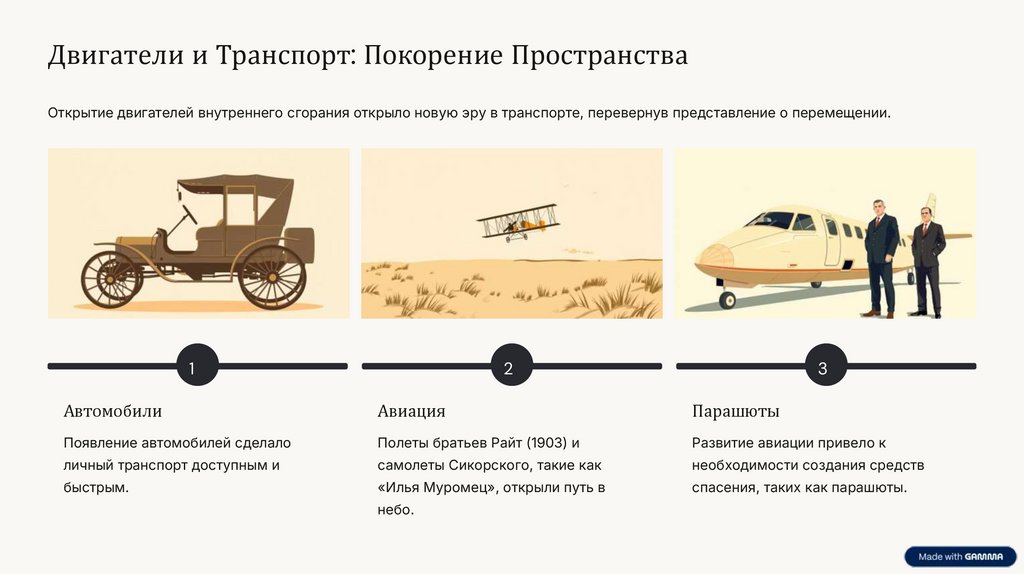 Двигатели и Транспорт: Покорение Пространства

Открытие двигателей внутреннего сгорания открыло новую эру в транспорте, перевернув представление о перемещении.

1

Автомобили

Появление автомобилей сделало личный транспорт доступным и быстрым.

2

Авиация

Полеты братьев Райт (1903) и самолеты Сикорского, такие как «Илья Муромец», открыли путь в небо.

3

Парашюты

Развитие авиации привело к необходимости создания средств спасения, таких как парашюты.

Made with GAMMA